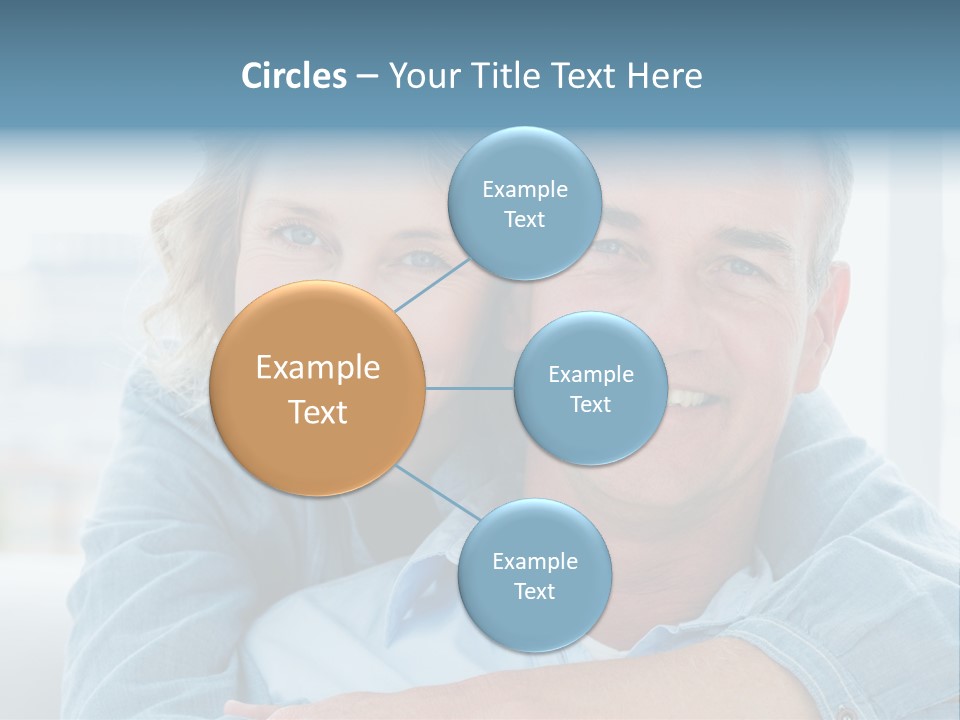 Circles – Your Title Text Here

Example Text

Example Text

Example Text

Example Text